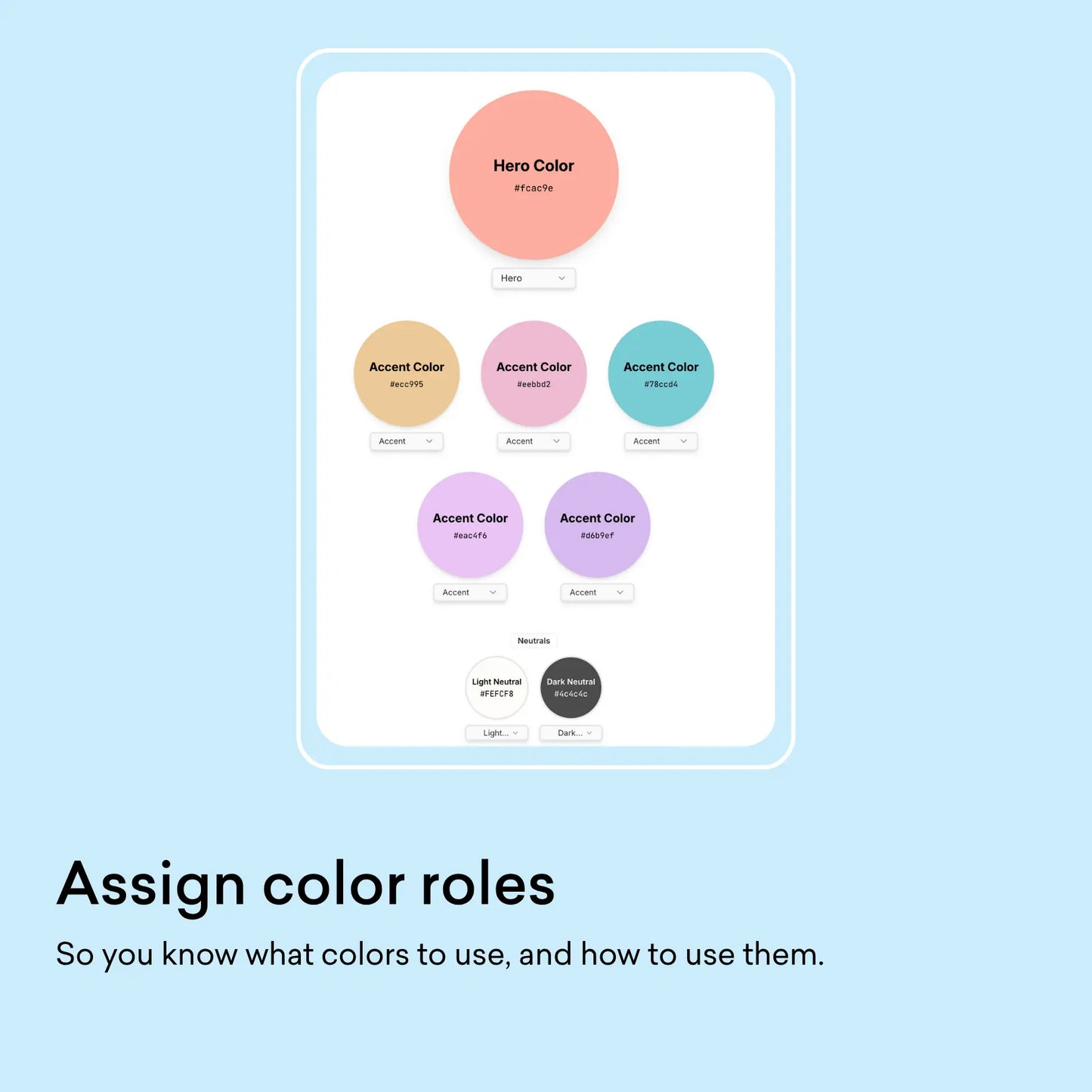 Hero Color
#fcac9e

Hero

Accent Color
#ecc995

Accent

Accent Color
#eebbd2

Accent

Accent Color
#78ccd4

Accent

Accent Color
#eac4f6

Accent

Accent Color
#d6b9ef

Accent

Neutrals

Light Neutral
#FEFCF8

Light...

Dark Neutral
#4c4c4c

Dark...

Assign color roles

So you know what colors to use, and how to use them.